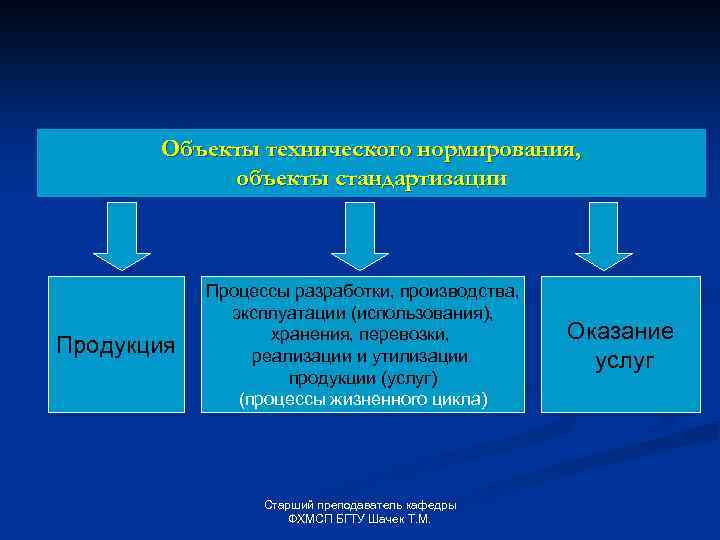 Объекты технического нормирования, объекты стандартизации

Продукция

Процессы разработки, производства, эксплуатации (использования), хранения, перевозки, реализации и утилизации продукции (услуг) (процессы жизненного цикла)

Оказание услуг

Старший преподаватель кафедры ФХМСП БГТУ Шачек Т.М.